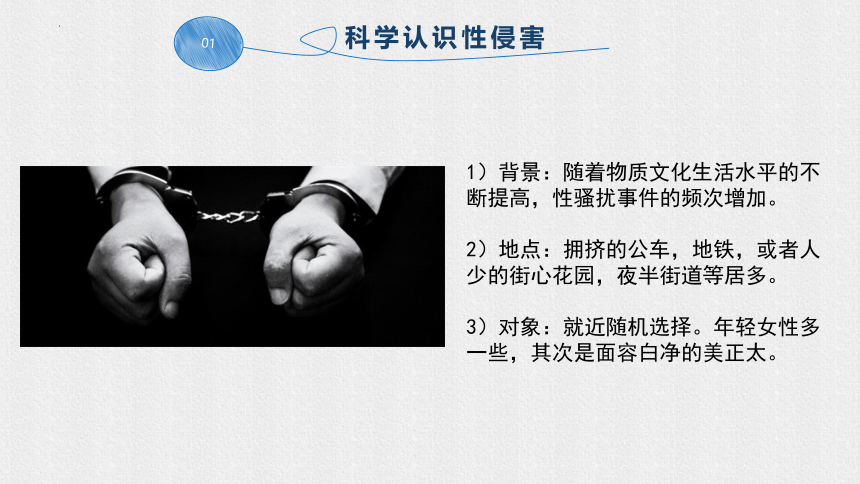 01

科学认识性侵害

1）背景：随着物质文化生活水平的不断提高，性骚扰事件的频次增加。

2）地点：拥挤的公车，地铁，或者人少的街心花园，夜半街道等居多。

3）对象：就近随机选择。年轻女性多一些，其次是面容白净的美正太。